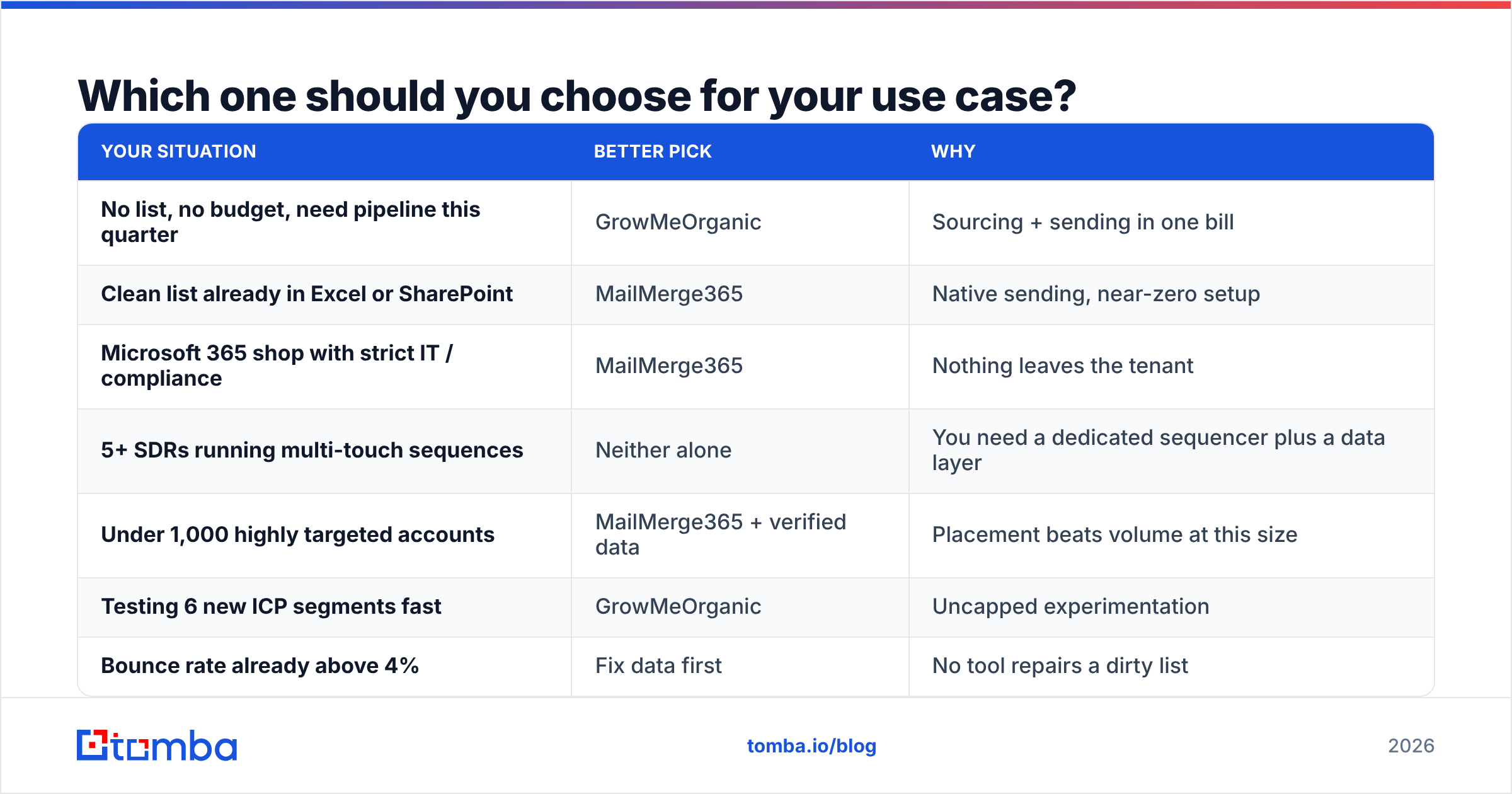 Which one should you choose for your use case?

| YOUR SITUATION | BETTER PICK | WHY |
|---|---|---|
| No list, no budget, need pipeline this quarter | GrowMeOrganic | Sourcing + sending in one bill |
| Clean list already in Excel or SharePoint | MailMerge365 | Native sending, near-zero setup |
| Microsoft 365 shop with strict IT / compliance | MailMerge365 | Nothing leaves the tenant |
| 5+ SDRs running multi-touch sequences | Neither alone | You need a dedicated sequencer plus a data layer |
| Under 1,000 highly targeted accounts | MailMerge365 + verified data | Placement beats volume at this size |
| Testing 6 new ICP segments fast | GrowMeOrganic | Uncapped experimentation |
| Bounce rate already above 4% | Fix data first | No tool repairs a dirty list |

tomba

tomba.io/blog

2026